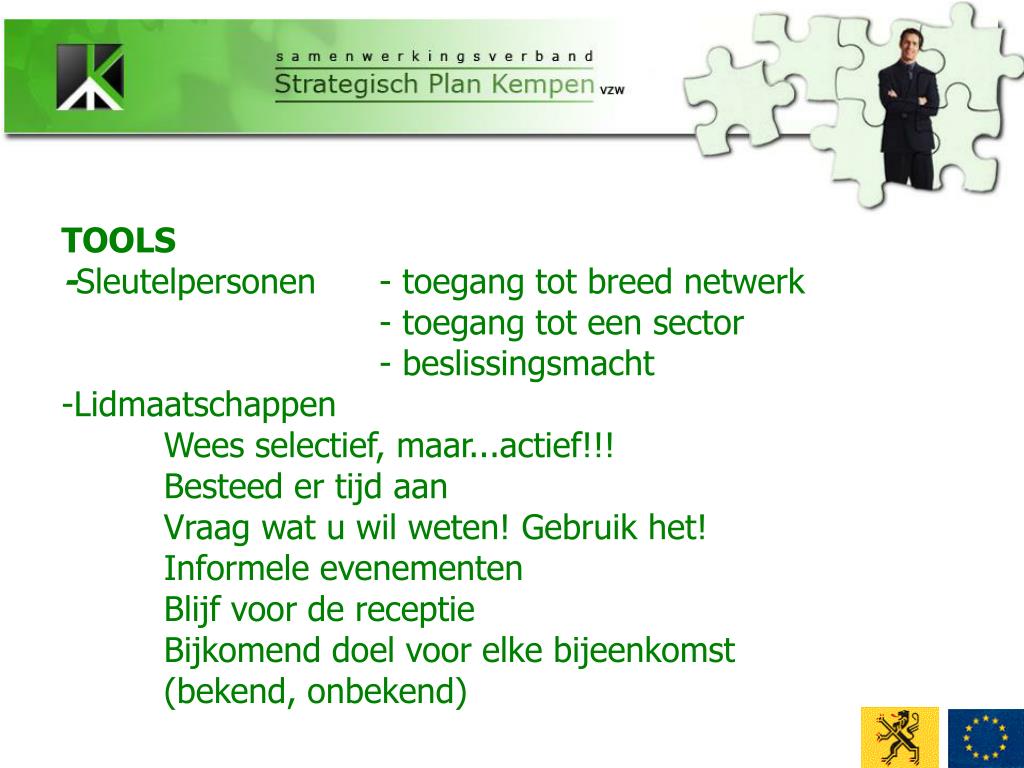 samenwerkingsverband
Strategisch Plan Kempen vzw

TOOLS
-Sleutelpersonen - toegang tot breed netwerk
- toegang tot een sector
- beslissingsmacht
-Lidmaatschappen
Wees selectief, maar...actief!!!
Besteed er tijd aan
Vraag wat u wil weten! Gebruik het!
Informele evenementen
Blijf voor de receptie
Bijkomend doel voor elke bijeenkomst
(bekend, onbekend)